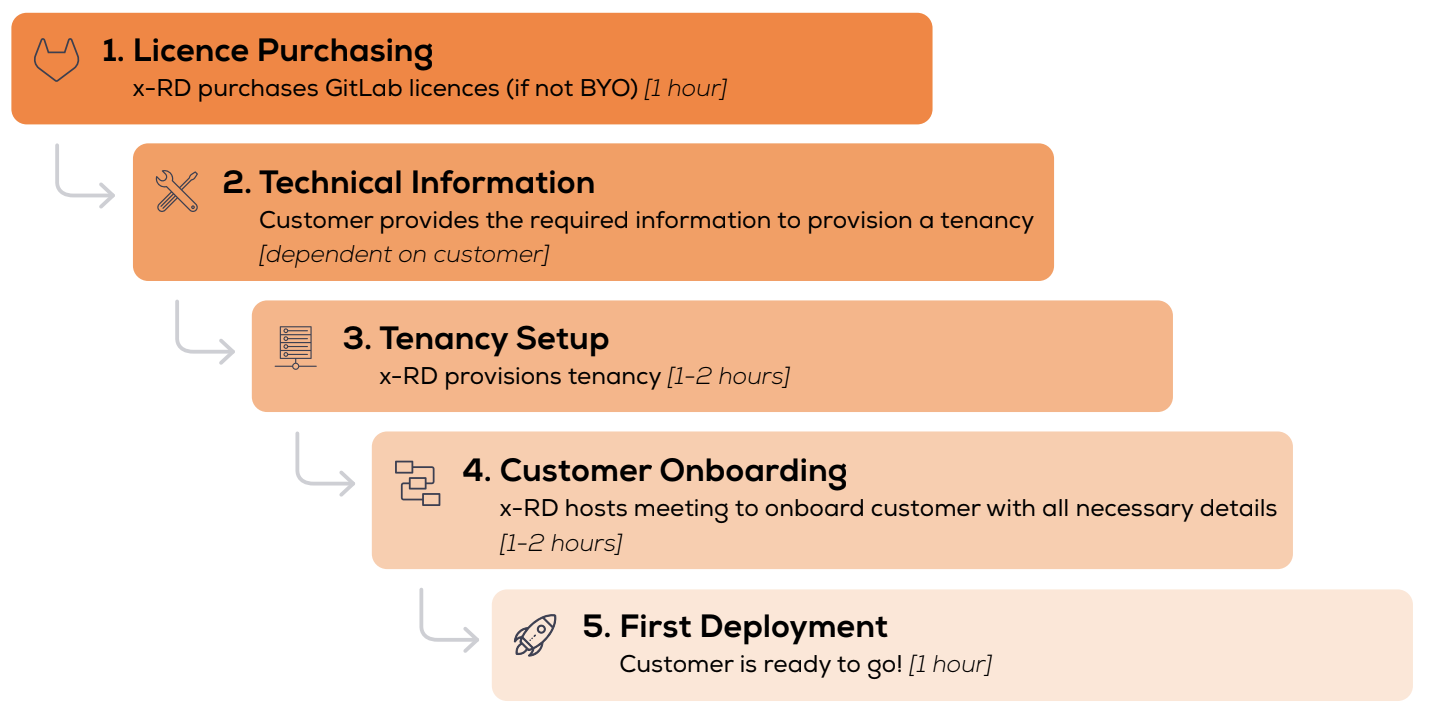 1. Licence Purchasing
x-RD purchases GitLab licences (if not BYO) [1 hour]

2. Technical Information
Customer provides the required information to provision a tenancy [dependent on customer]

3. Tenancy Setup
x-RD provisions tenancy [1-2 hours]

4. Customer Onboarding
x-RD hosts meeting to onboard customer with all necessary details [1-2 hours]

5. First Deployment
Customer is ready to go! [1 hour]